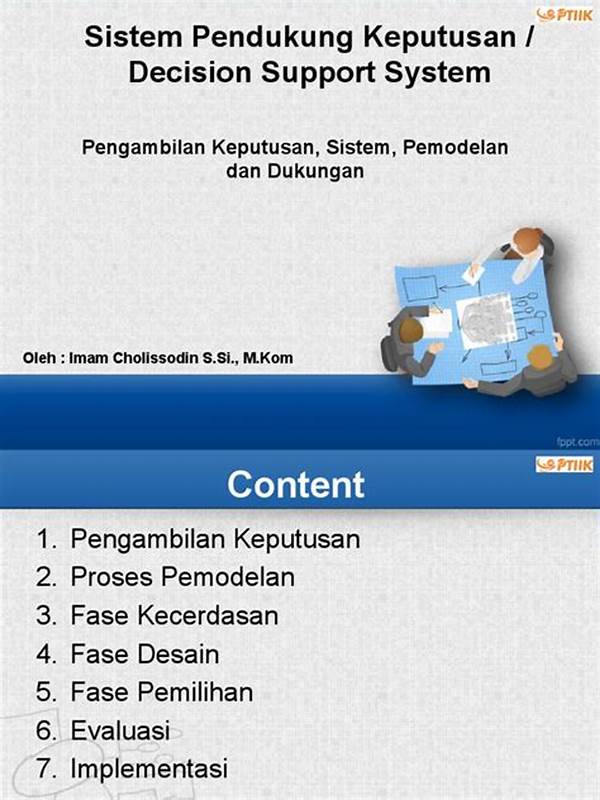 PTIIK

Sistem Pendukung Keputusan / Decision Support System

Pengambilan Keputusan, Sistem, Pemodelan dan Dukungan

Oleh : Imam Cholissodin S.Si., M.Kom

fppt.com

PTIIK

Content

1. Pengambilan Keputusan
2. Proses Pemodelan
3. Fase Kecerdasan
4. Fase Desain
5. Fase Pemilihan
6. Evaluasi
7. Implementasi